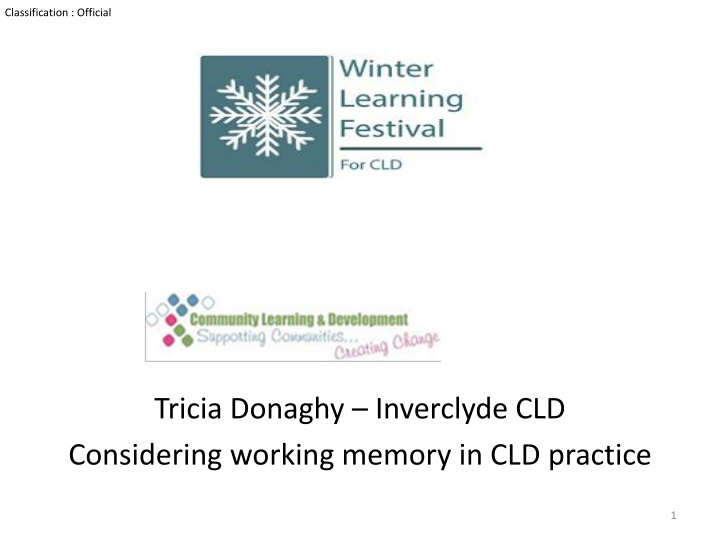 Classification : Official

Winter Learning Festival
For CLD

Community Learning & Development
Supporting Communities...
Creating Change

Tricia Donaghy – Inverclyde CLD
Considering working memory in CLD practice

1